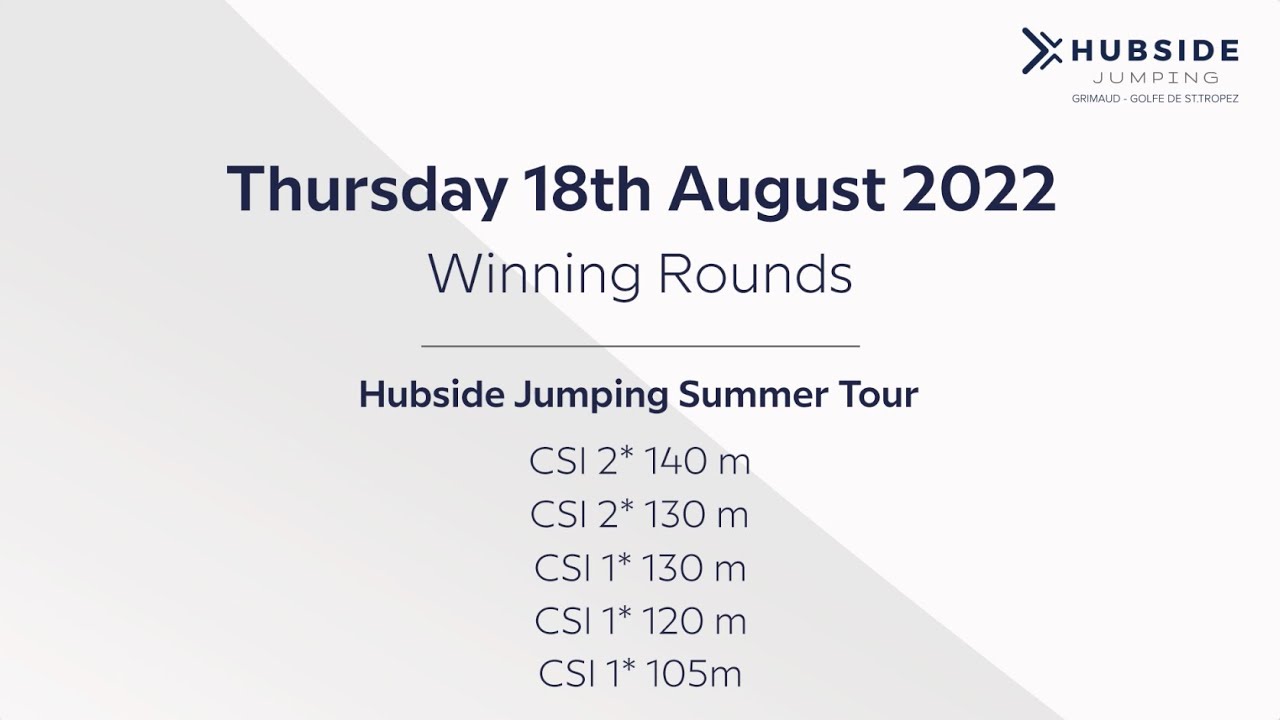 HUBSIDE
JUMPING
GRIMAUD - GOLFE DE ST.TROPEZ

Thursday 18th August 2022
Winning Rounds

Hubside Jumping Summer Tour

CSI 2* 140 m
CSI 2* 130 m
CSI 1* 130 m
CSI 1* 120 m
CSI 1* 105m